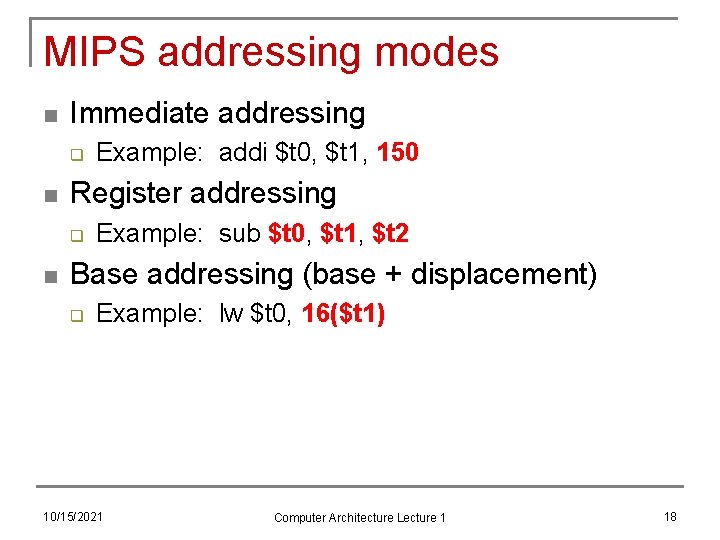 MIPS addressing modes

Immediate addressing
Example: addi \$t0, \$t1, 150

Register addressing
Example: sub \$t0, \$t1, \$t2

Base addressing (base + displacement)
Example: lw \$t0, 16(\$t1)

10/15/2021 Computer Architecture Lecture 1 18